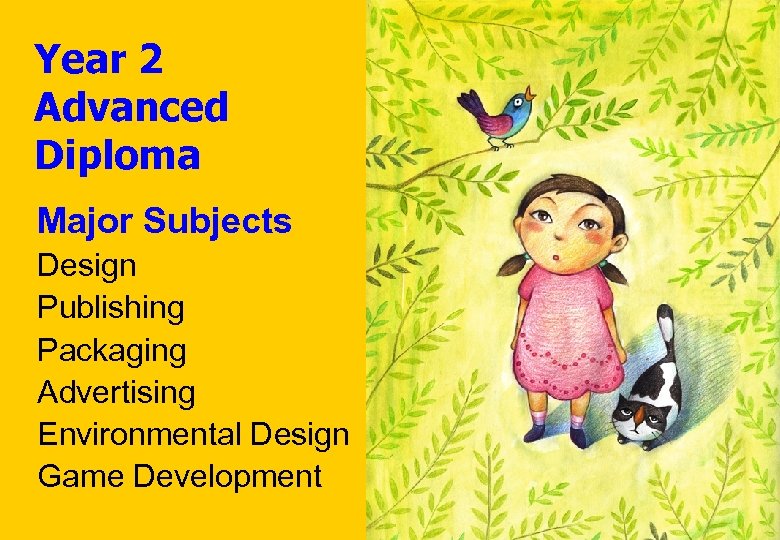 Year 2
Advanced
Diploma

Major Subjects
Design
Publishing
Packaging
Advertising
Environmental Design
Game Development